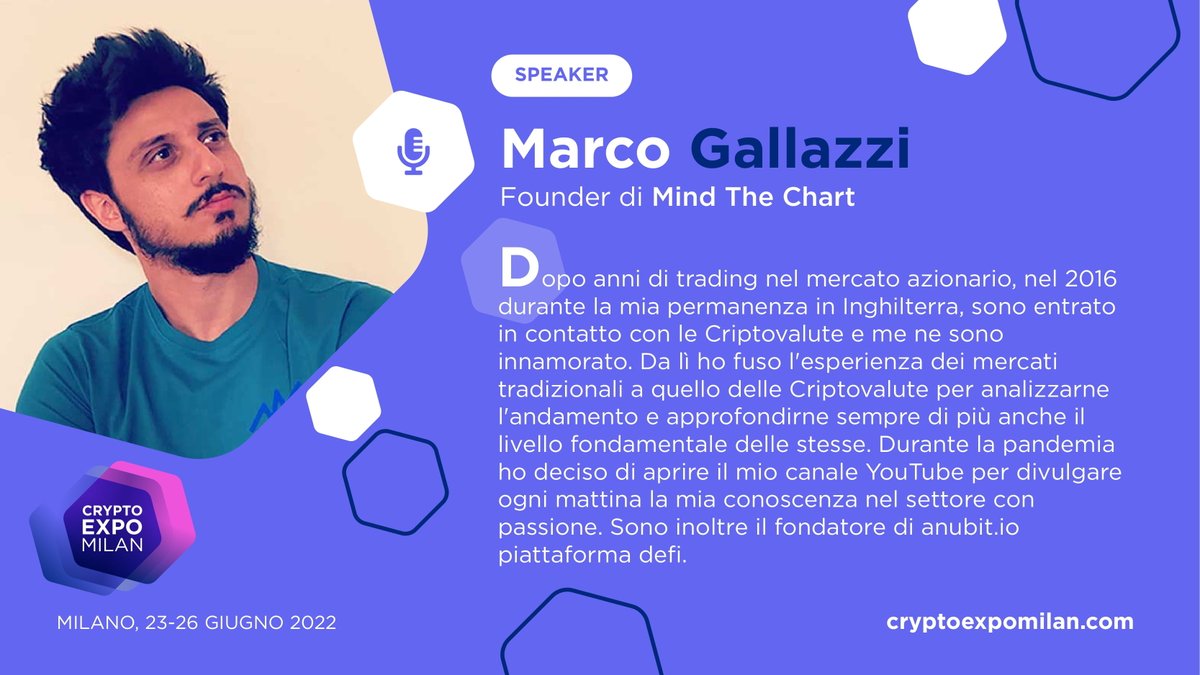 SPEAKER

Marco Gallazzi

Founder di Mind The Chart

Dopo anni di trading nel mercato azionario, nel 2016 durante la mia permanenza in Inghilterra, sono entrato in contatto con le Criptovalute e me ne sono innamorato. Da lì ho fuso l'esperienza dei mercati tradizionali a quello delle Criptovalute per analizzarne l'andamento e approfondirne sempre di più anche il livello fondamentale delle stesse. Durante la pandemia ho deciso di aprire il mio canale YouTube per divulgare ogni mattina la mia conoscenza nel settore con passione. Sono inoltre il fondatore di anubit.io piattaforma defi.

CRYPTO EXPO MILAN

MILANO, 23-26 GIUGNO 2022

cryptoexpomilan.com